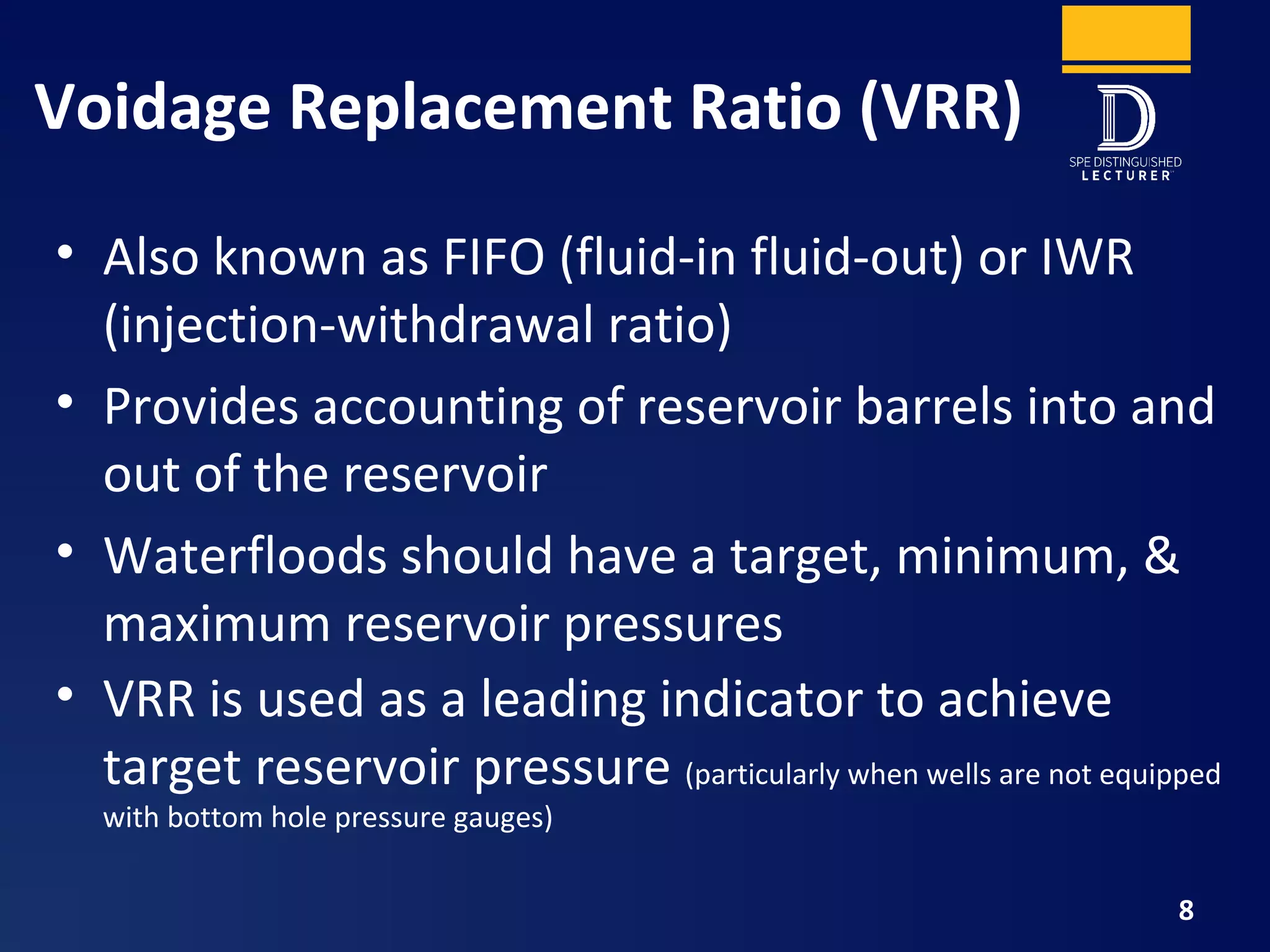 Voidage Replacement Ratio (VRR)

SPE DISTINGUISHED LECTURER

• Also known as FIFO (fluid-in fluid-out) or IWR (injection-withdrawal ratio)

• Provides accounting of reservoir barrels into and out of the reservoir

• Waterfloods should have a target, minimum, & maximum reservoir pressures

• VRR is used as a leading indicator to achieve target reservoir pressure (particularly when wells are not equipped with bottom hole pressure gauges)

8